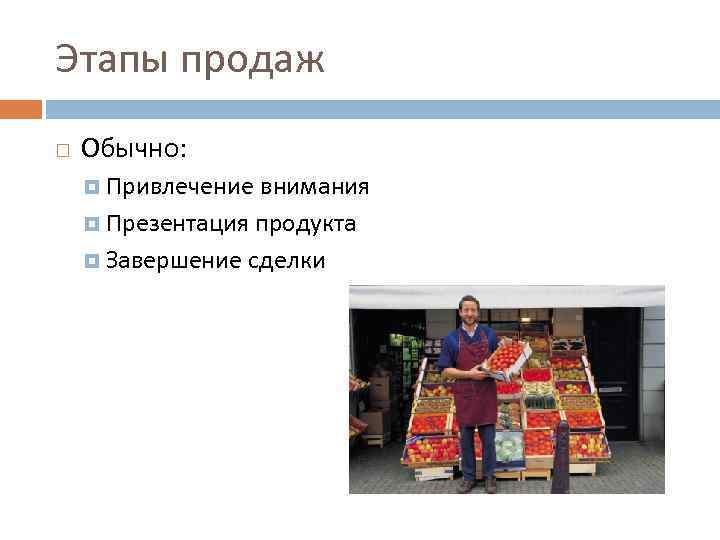 Этапы продаж

Обычно:

Привлечение внимания

Презентация продукта

Завершение сделки